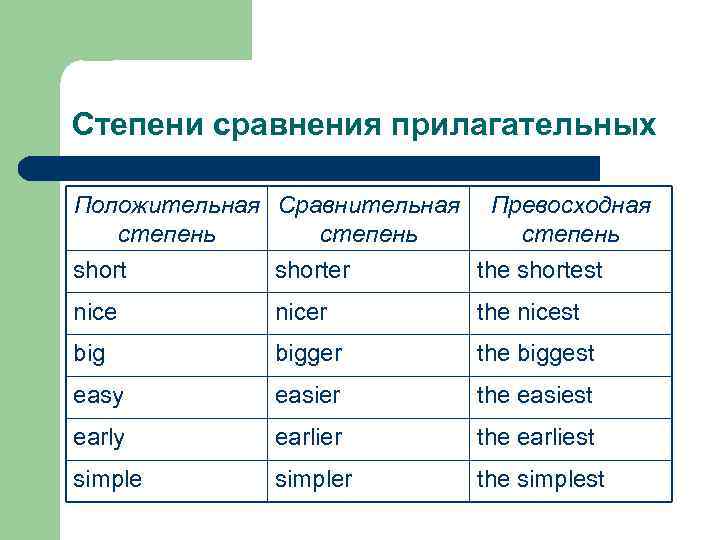 Степени сравнения прилагательных

| Положительная степень | Сравнительная степень | Превосходная степень |
|---|---|---|
| short | shorter | the shortest |
| nice | nicer | the nicest |
| big | bigger | the biggest |
| easy | easier | the easiest |
| early | earlier | the earliest |
| simple | simpler | the simplest |